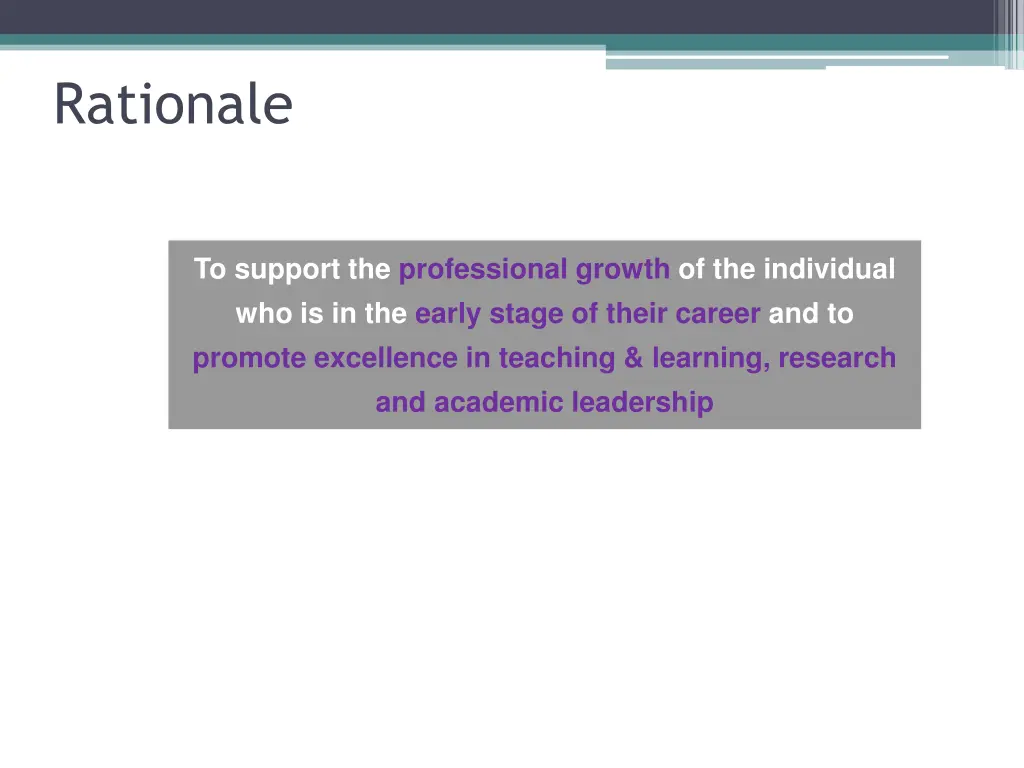 Rationale

To support the professional growth of the individual who is in the early stage of their career and to promote excellence in teaching & learning, research and academic leadership